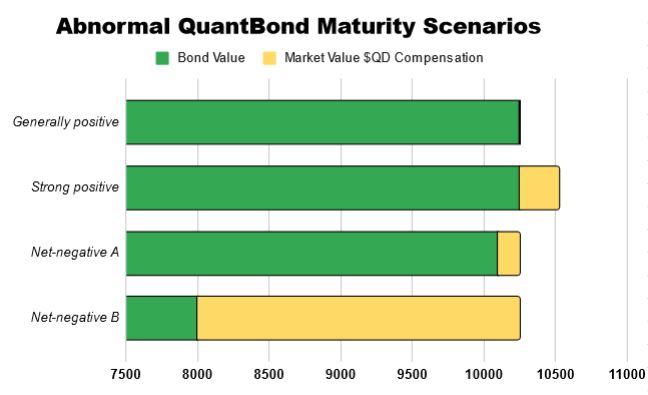 Abnormal QuantBond Maturity Scenarios

Bond Value
Market Value $QD Compensation

Generally positive
Strong positive
Net-negative A
Net-negative B

7500
8000
8500
9000
9500
10000
10500
11000